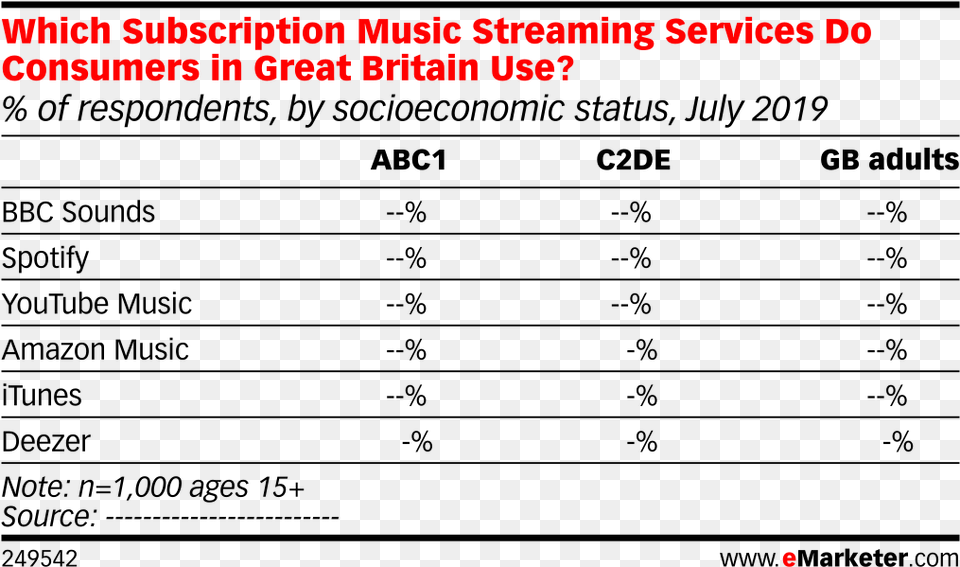 Which Subscription Music Streaming Services Do Consumers in Great Britain Use?
% of respondents, by socioeconomic status, July 2019

| | ABC1 | C2DE | GB adults |
|---|---|---|---|
| BBC Sounds | --% | --% | --% |
| Spotify | --% | --% | --% |
| YouTube Music | --% | --% | --% |
| Amazon Music | --% | -% | --% |
| iTunes | --% | -% | --% |
| Deezer | -% | -% | -% |

Note: n=1,000 ages 15+
Source: ------------------------

249542 www.eMarketer.com